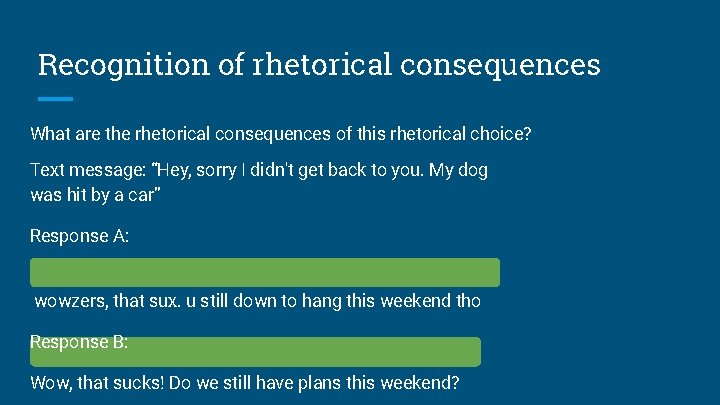 Recognition of rhetorical consequences

What are the rhetorical consequences of this rhetorical choice?

Text message: "Hey, sorry I didn't get back to you. My dog was hit by a car"

Response A:

wowzers, that sux. u still down to hang this weekend tho

Response B:

Wow, that sucks! Do we still have plans this weekend?